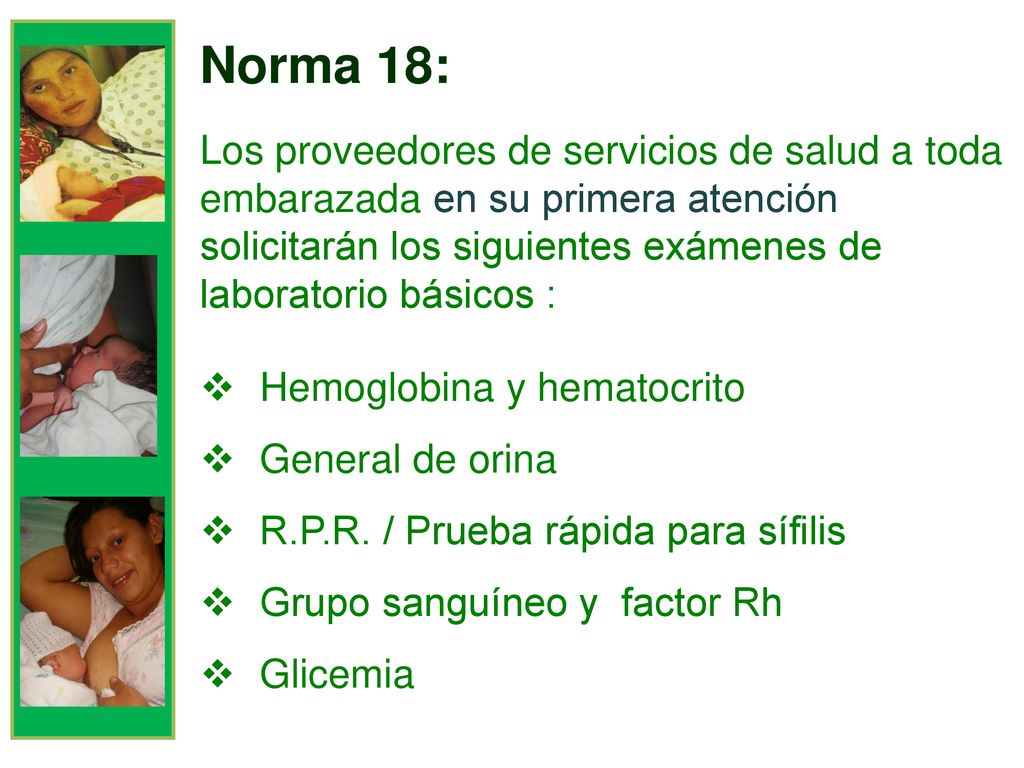 Norma 18:

Los proveedores de servicios de salud a toda embarazada en su primera atención solicitarán los siguientes exámenes de laboratorio básicos :

❖ Hemoglobina y hematocrito
❖ General de orina
❖ R.P.R. / Prueba rápida para sífilis
❖ Grupo sanguíneo y factor Rh
❖ Glicemia